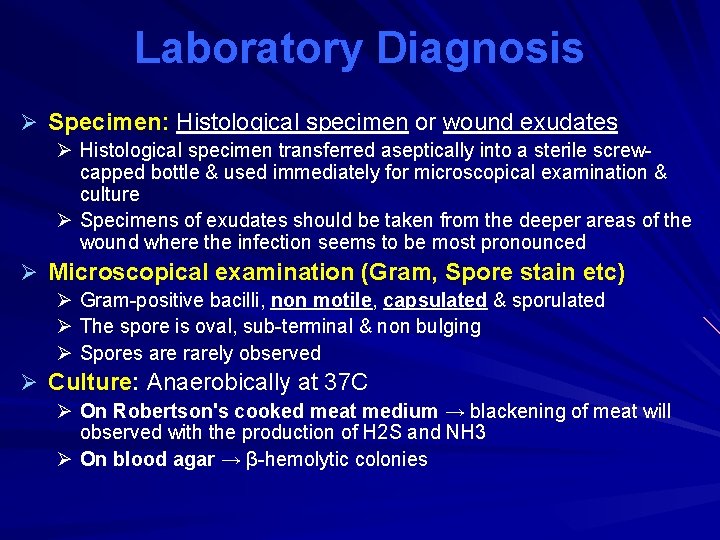 Laboratory Diagnosis

➢ Specimen: Histological specimen or wound exudates

➢ Histological specimen transferred aseptically into a sterile screw-capped bottle & used immediately for microscopical examination & culture

➢ Specimens of exudates should be taken from the deeper areas of the wound where the infection seems to be most pronounced

➢ Microscopical examination (Gram, Spore stain etc)

➢ Gram-positive bacilli, non motile, capsulated & sporulated

➢ The spore is oval, sub-terminal & non bulging

➢ Spores are rarely observed

➢ Culture: Anaerobically at 37C

➢ On Robertson's cooked meat medium → blackening of meat will observed with the production of H2S and NH3

➢ On blood agar → β-hemolytic colonies